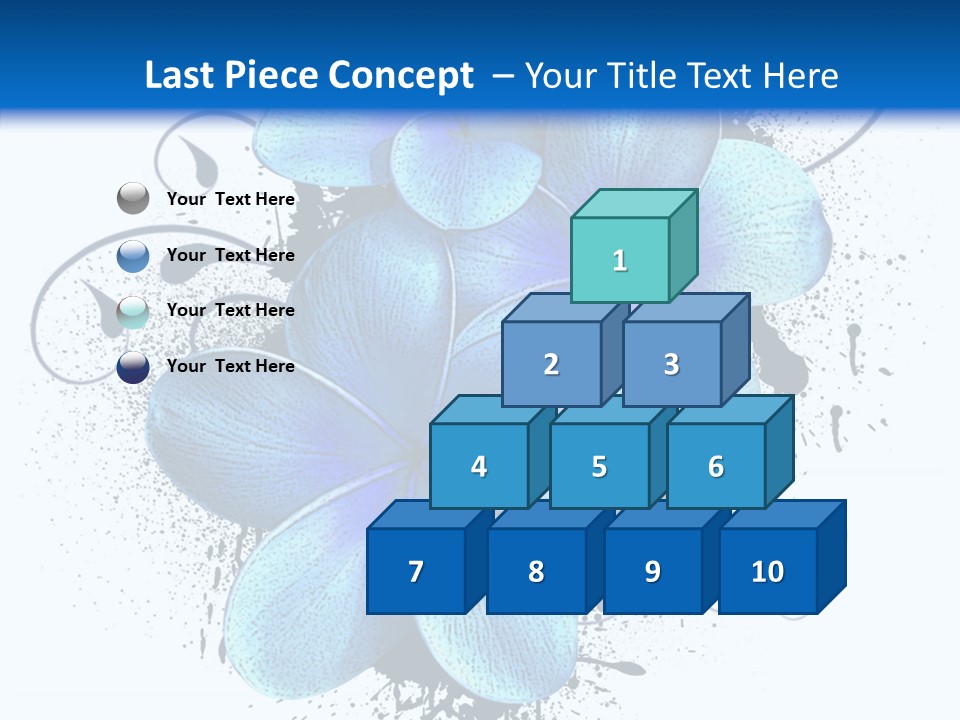 Last Piece Concept – Your Title Text Here

Your Text Here

Your Text Here

Your Text Here

Your Text Here

1

2

3

4

5

6

7

8

9

10